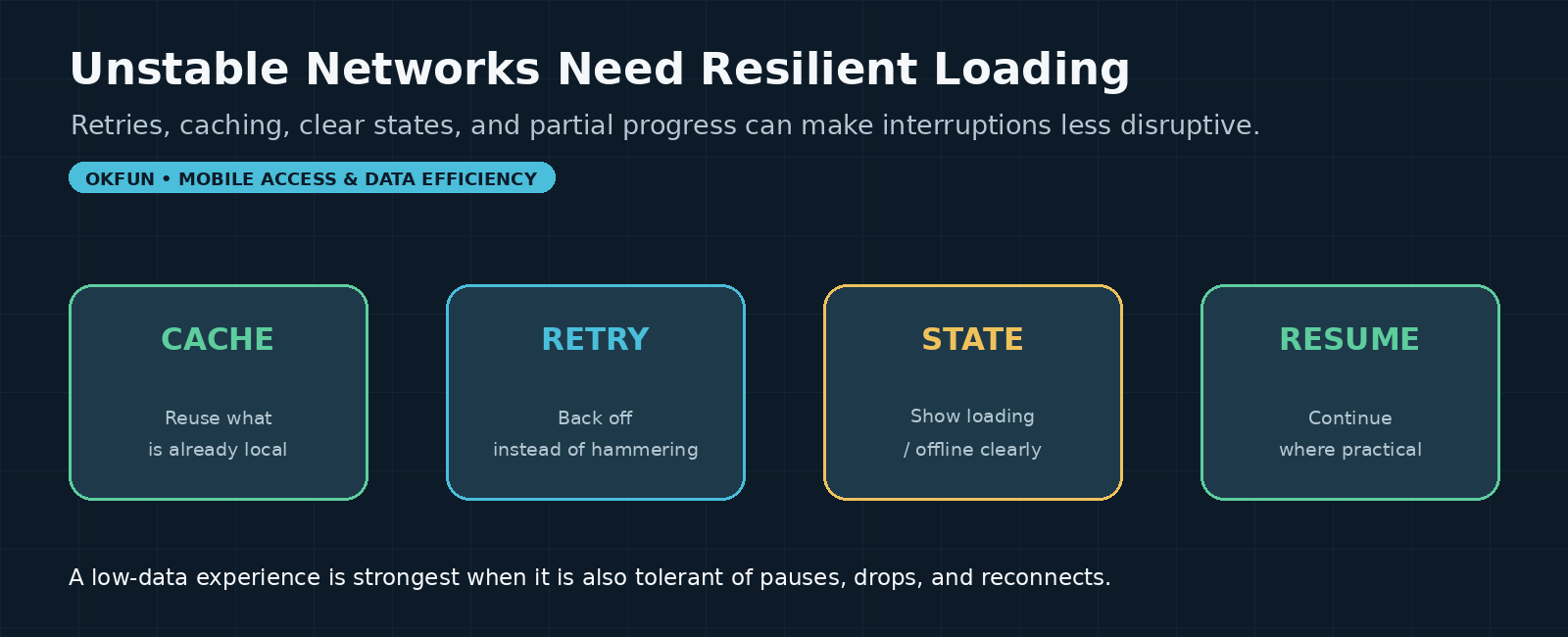 Unstable Networks Need Resilient Loading

Retries, caching, clear states, and partial progress can make interruptions less disruptive.

OKFUN • MOBILE ACCESS & DATA EFFICIENCY

CACHE

Reuse what is already local

RETRY

Back off instead of hammering

STATE

Show loading / offline clearly

RESUME

Continue where practical

A low-data experience is strongest when it is also tolerant of pauses, drops, and reconnects.